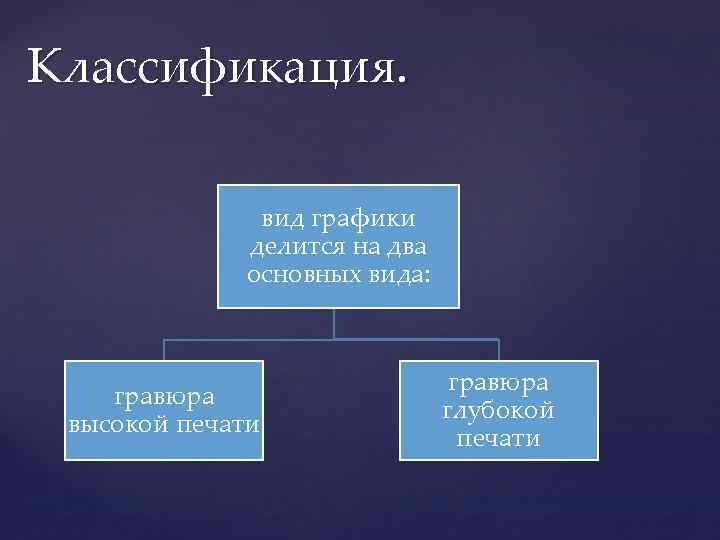 Классификация.

вид графики делится на два основных вида:

гравюра высокой печати

гравюра глубокой печати